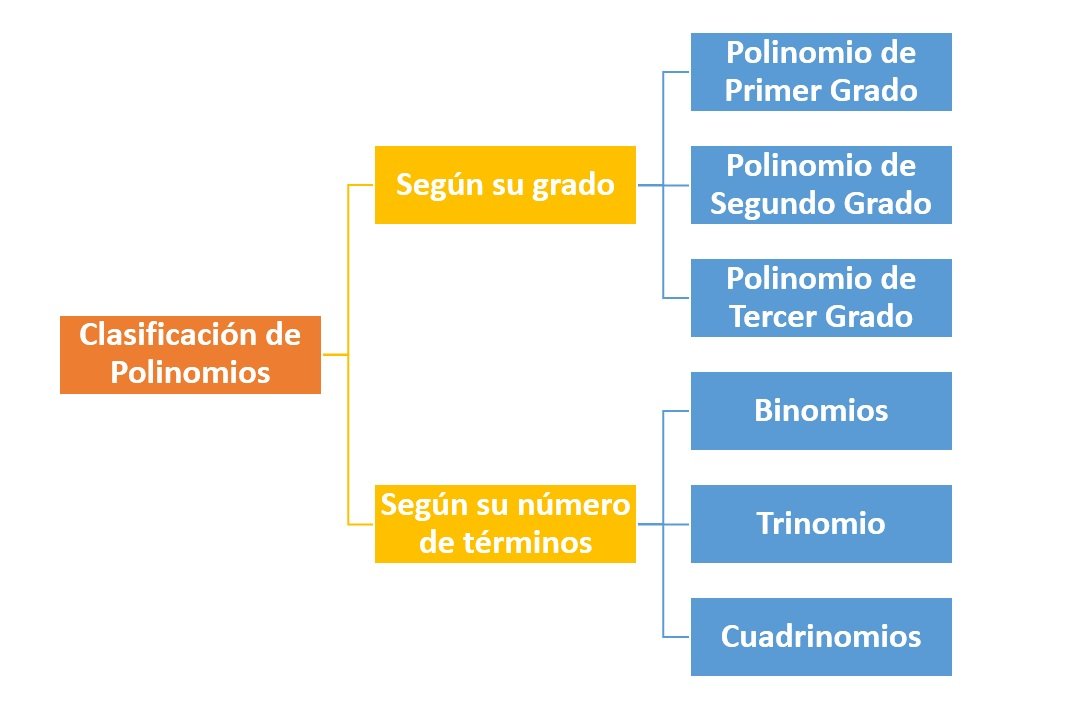 Clasificación de Polinomios

Según su grado

Polinomio de Primer Grado

Polinomio de Segundo Grado

Polinomio de Tercer Grado

Según su número de términos

Binomios

Trinomio

Cuadrinomios